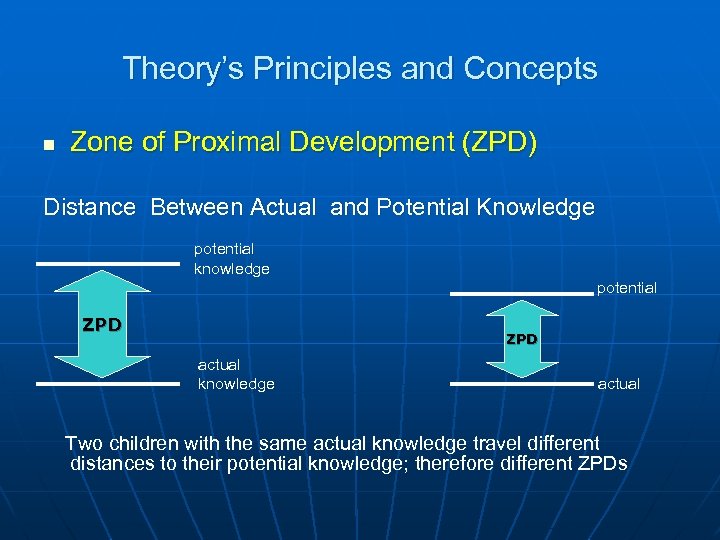 Theory's Principles and Concepts

■ Zone of Proximal Development (ZPD)

Distance Between Actual and Potential Knowledge

potential knowledge

ZPD

actual knowledge

potential

ZPD

actual

Two children with the same actual knowledge travel different distances to their potential knowledge; therefore different ZPDs